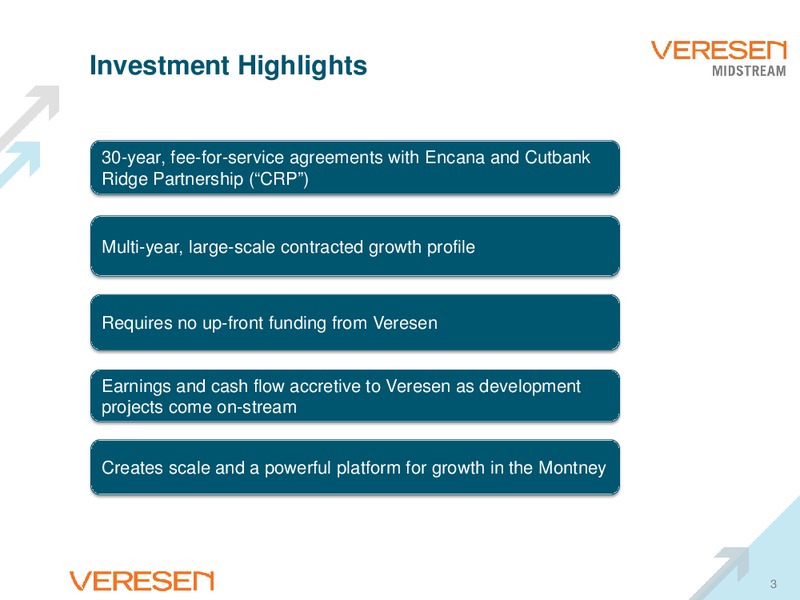 Investment Highlights

VERESEN MIDSTREAM

30-year, fee-for-service agreements with Encana and Cutbank Ridge Partnership (“CRP”)

Multi-year, large-scale contracted growth profile

Requires no up-front funding from Veresen

Earnings and cash flow accretive to Veresen as development projects come on-stream

Creates scale and a powerful platform for growth in the Montney

VERESEN

3